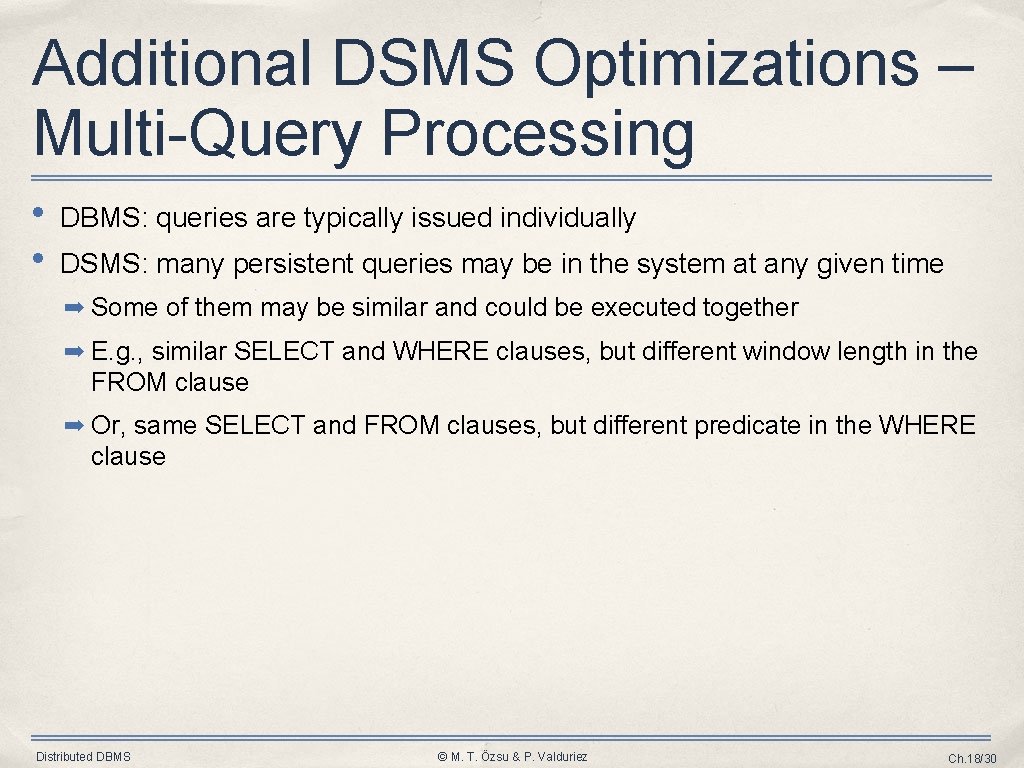 Additional DSMS Optimizations – Multi-Query Processing

• DBMS: queries are typically issued individually
• DSMS: many persistent queries may be in the system at any given time
➡ Some of them may be similar and could be executed together
➡ E.g., similar SELECT and WHERE clauses, but different window length in the FROM clause
➡ Or, same SELECT and FROM clauses, but different predicate in the WHERE clause

Distributed DBMS
© M. T. Özsu & P. Valduriez
Ch.18/30